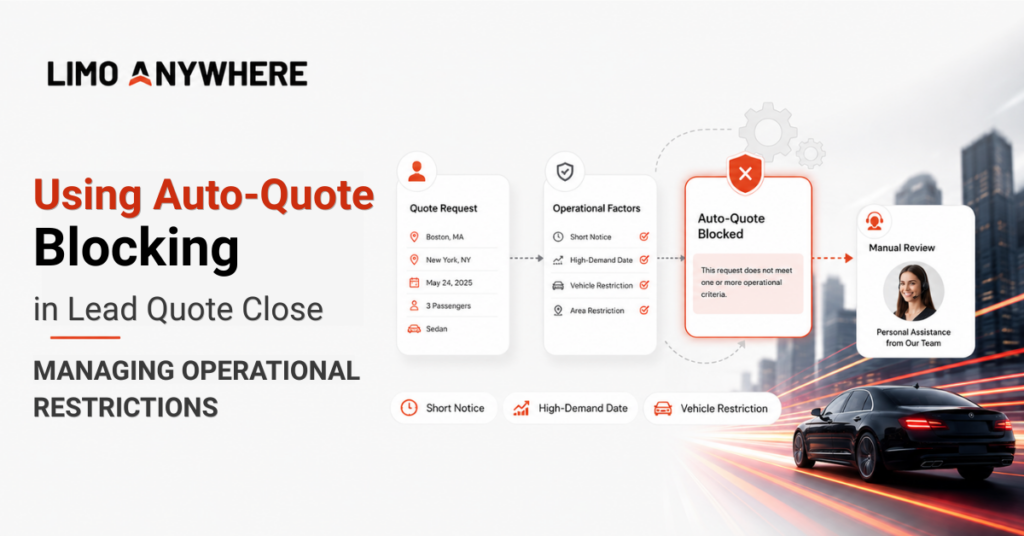 LIMO ANYWHERE

Using Auto-Quote Blocking in Lead Quote Close

MANAGING OPERATIONAL RESTRICTIONS

Quote Request
Boston, MA
New York, NY
May 24, 2025
3 Passengers
Sedan

Operational Factors
Short Notice
High-Demand Date
Vehicle Restriction
Area Restriction

Auto-Quote Blocked
This request does not meet one or more operational criteria.

Manual Review
Personal Assistance from Our Team

Short Notice
High-Demand Date
Vehicle Restriction